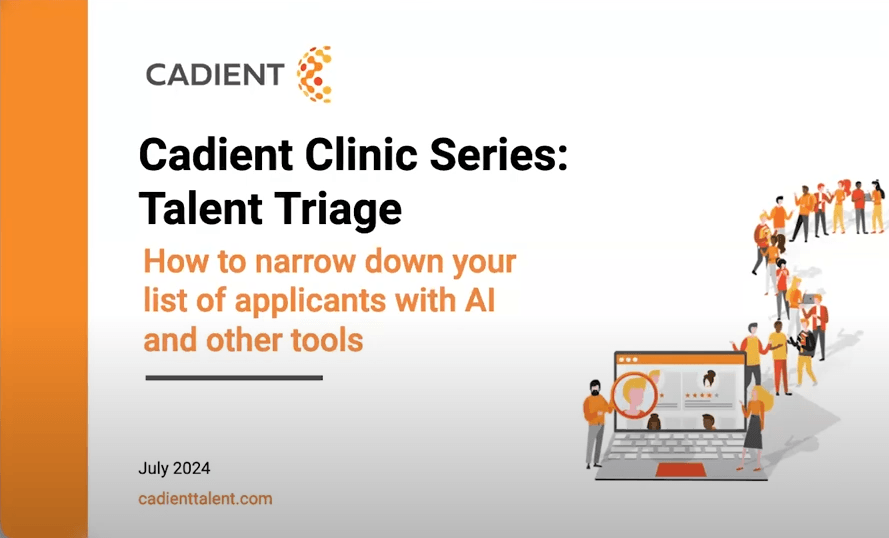 CADIENT

Cadient Clinic Series: Talent Triage

How to narrow down your list of applicants with AI and other tools

July 2024

cadienttalent.com